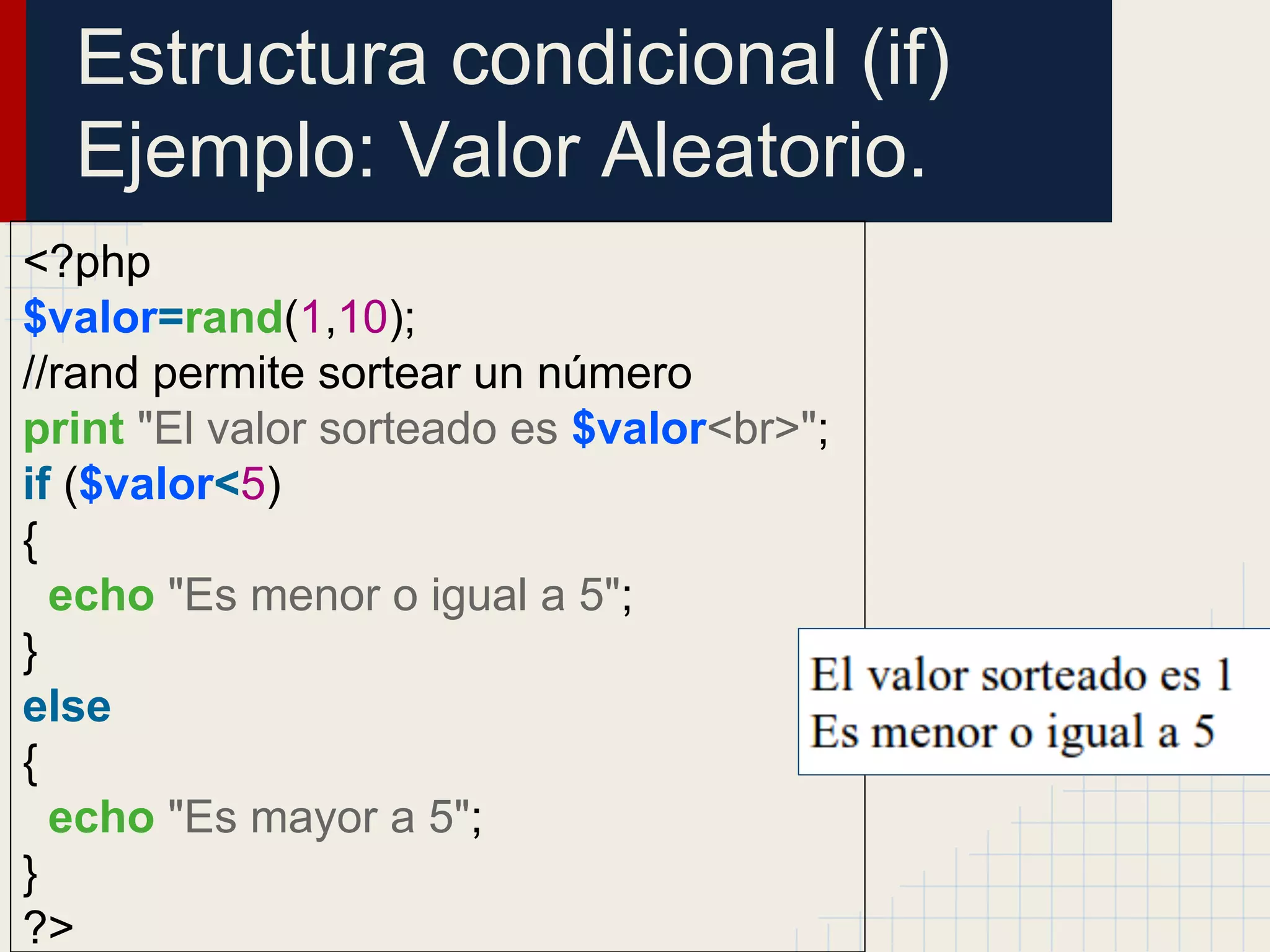 Estructura condicional (if)
Ejemplo: Valor Aleatorio.

<?php
$valor=rand(1,10);
//rand permite sortear un número
print "El valor sorteado es $valor<br>";
if ($valor<5)
{
  echo "Es menor o igual a 5";
}
else
{
  echo "Es mayor a 5";
}
?>

El valor sorteado es 1
Es menor o igual a 5